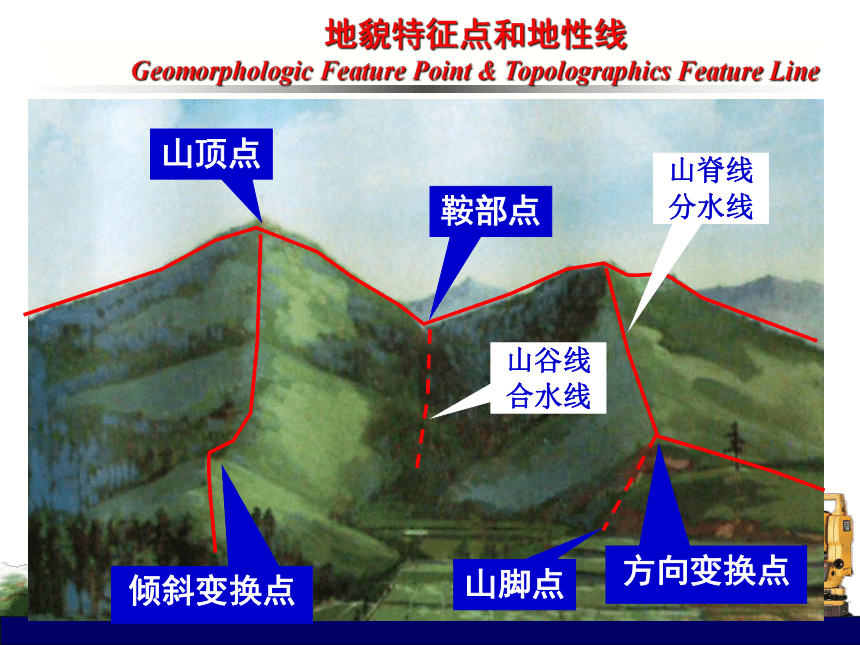 地貌特征点和地性线
Geomorphologic Feature Point & Topolographics Feature Line

山顶点

鞍部点

山脊线
分水线

山谷线
合水线

倾斜变换点

山脚点

方向变换点